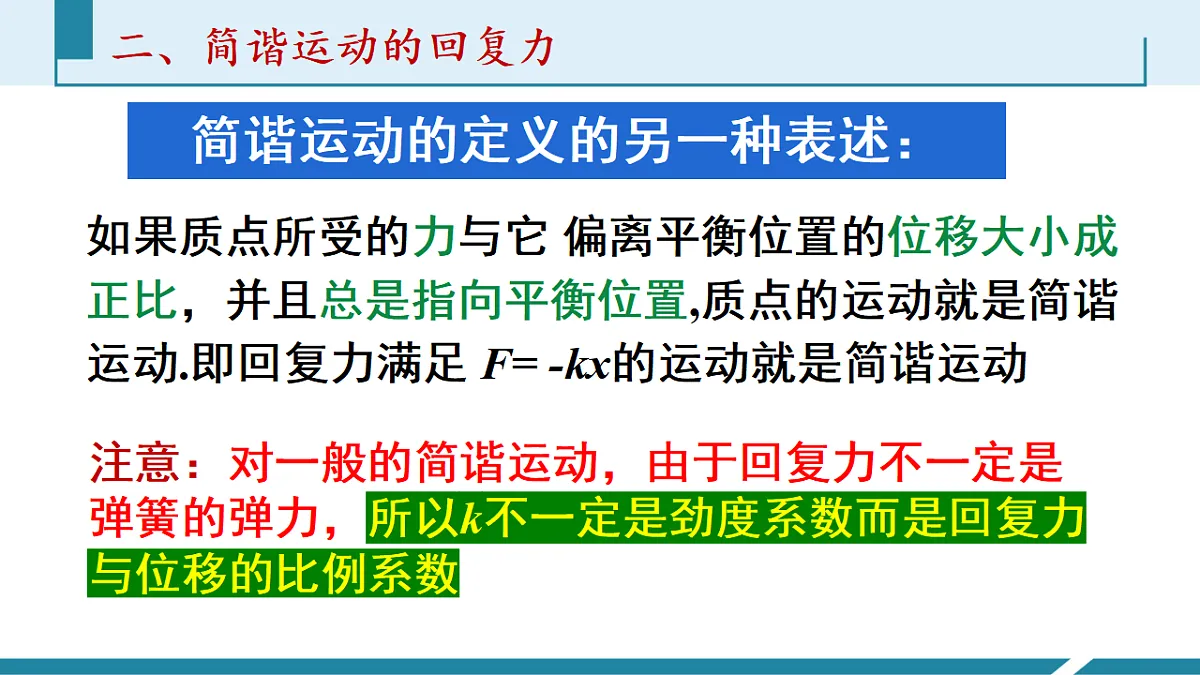 二、简谐运动的回复力

简谐运动的定义的另一种表述：

如果质点所受的力与它 偏离平衡位置的位移大小成正比，并且总是指向平衡位置,质点的运动就是简谐运动.即回复力满足 $F= -kx$的运动就是简谐运动

注意：对一般的简谐运动，由于回复力不一定是弹簧的弹力，所以$k$不一定是劲度系数而是回复力与位移的比例系数